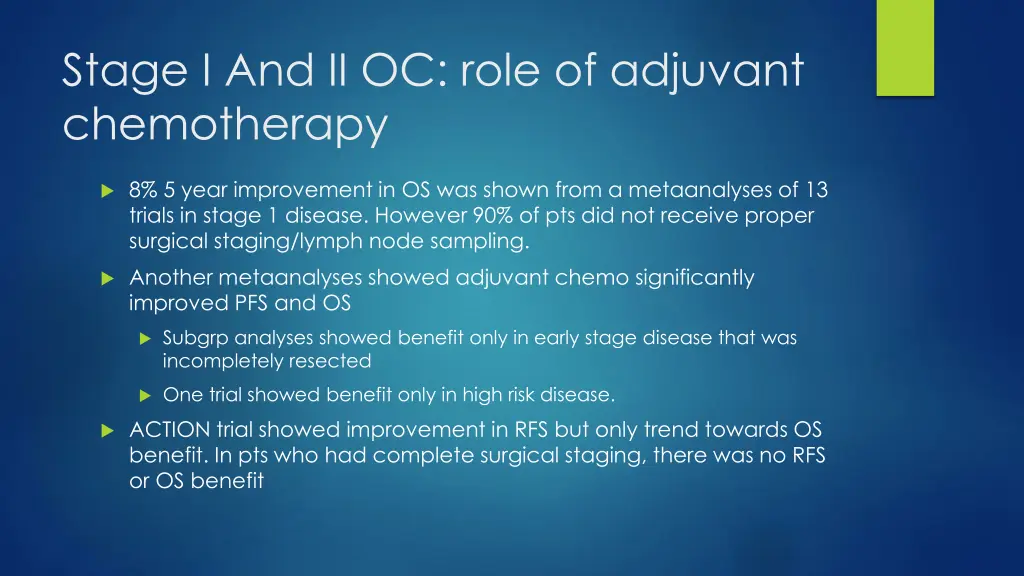 Stage I And II OC: role of adjuvant chemotherapy

8% 5 year improvement in OS was shown from a metaanalyses of 13 trials in stage 1 disease. However 90% of pts did not receive proper surgical staging/lymph node sampling.

Another metaanalyses showed adjuvant chemo significantly improved PFS and OS

Subgrp analyses showed benefit only in early stage disease that was incompletely resected

One trial showed benefit only in high risk disease.

ACTION trial showed improvement in RFS but only trend towards OS benefit. In pts who had complete surgical staging, there was no RFS or OS benefit